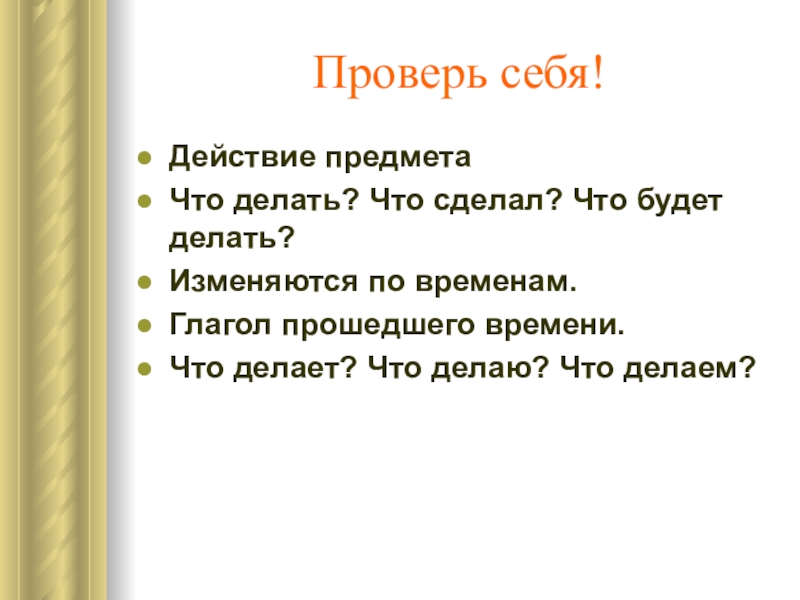 Проверь себя!

- Действие предмета
- Что делать? Что сделал? Что будет делать?
- Изменяются по временам.
- Глагол прошедшего времени.
- Что делает? Что делаю? Что делаем?